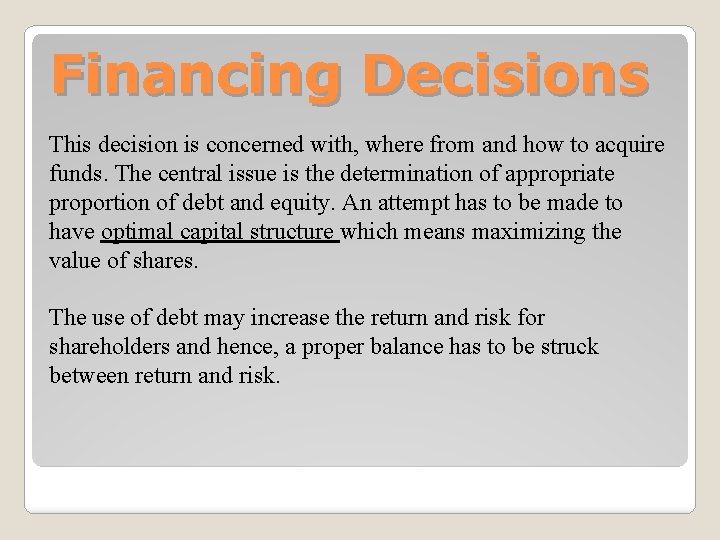 Financing Decisions

This decision is concerned with, where from and how to acquire funds. The central issue is the determination of appropriate proportion of debt and equity. An attempt has to be made to have optimal capital structure which means maximizing the value of shares.

The use of debt may increase the return and risk for shareholders and hence, a proper balance has to be struck between return and risk.